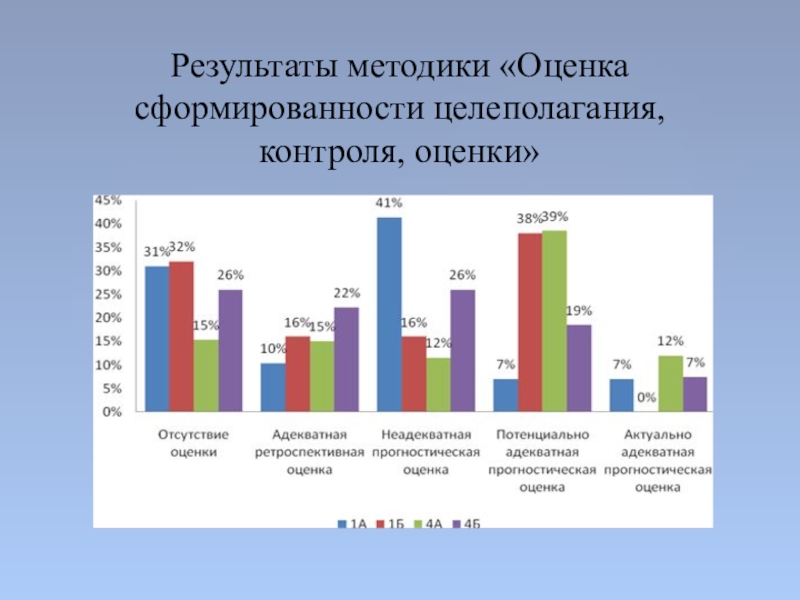 Результаты методики «Оценка сформированности целеполагания, контроля, оценки»

45%
40%
35%
30%
25%
20%
15%
10%
5%
0%

31% 32% 15% 26%
10% 16% 15% 22%
41% 16% 12% 26%
7% 38% 39% 19%
7% 0% 12% 7%

Отсутствие оценки
Адекватная ретроспективная оценка
Неадекватная прогностическая оценка
Потенциально адекватная прогностическая оценка
Актуально адекватная прогностическая оценка

1А 1Б 4А 4Б